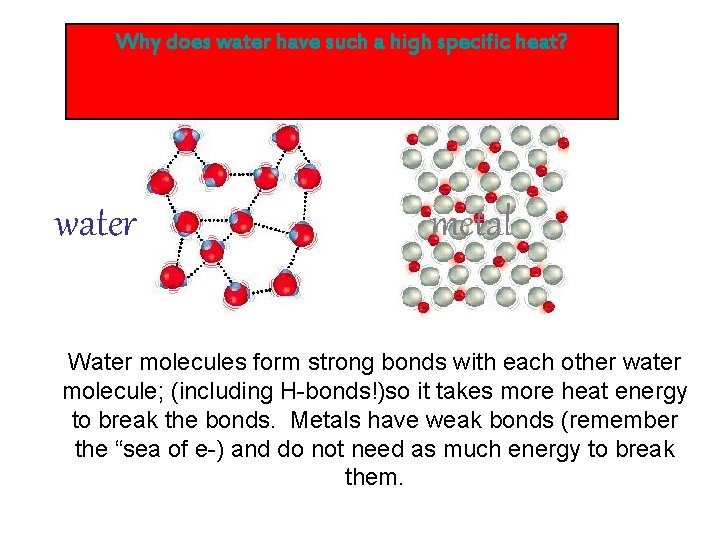 Why does water have such a high specific heat?

water

metal

Water molecules form strong bonds with each other water molecule; (including H-bonds!)so it takes more heat energy to break the bonds. Metals have weak bonds (remember the “sea of e-) and do not need as much energy to break them.